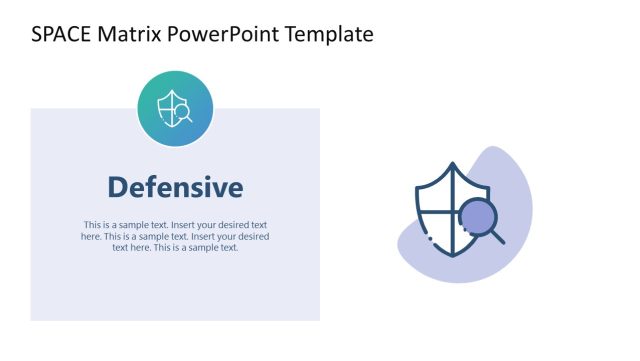 SPACE Matrix PowerPoint Template

Defensive

This is a sample text. Insert your desired text here. This is a sample text. Insert your desired text here. This is a sample text.